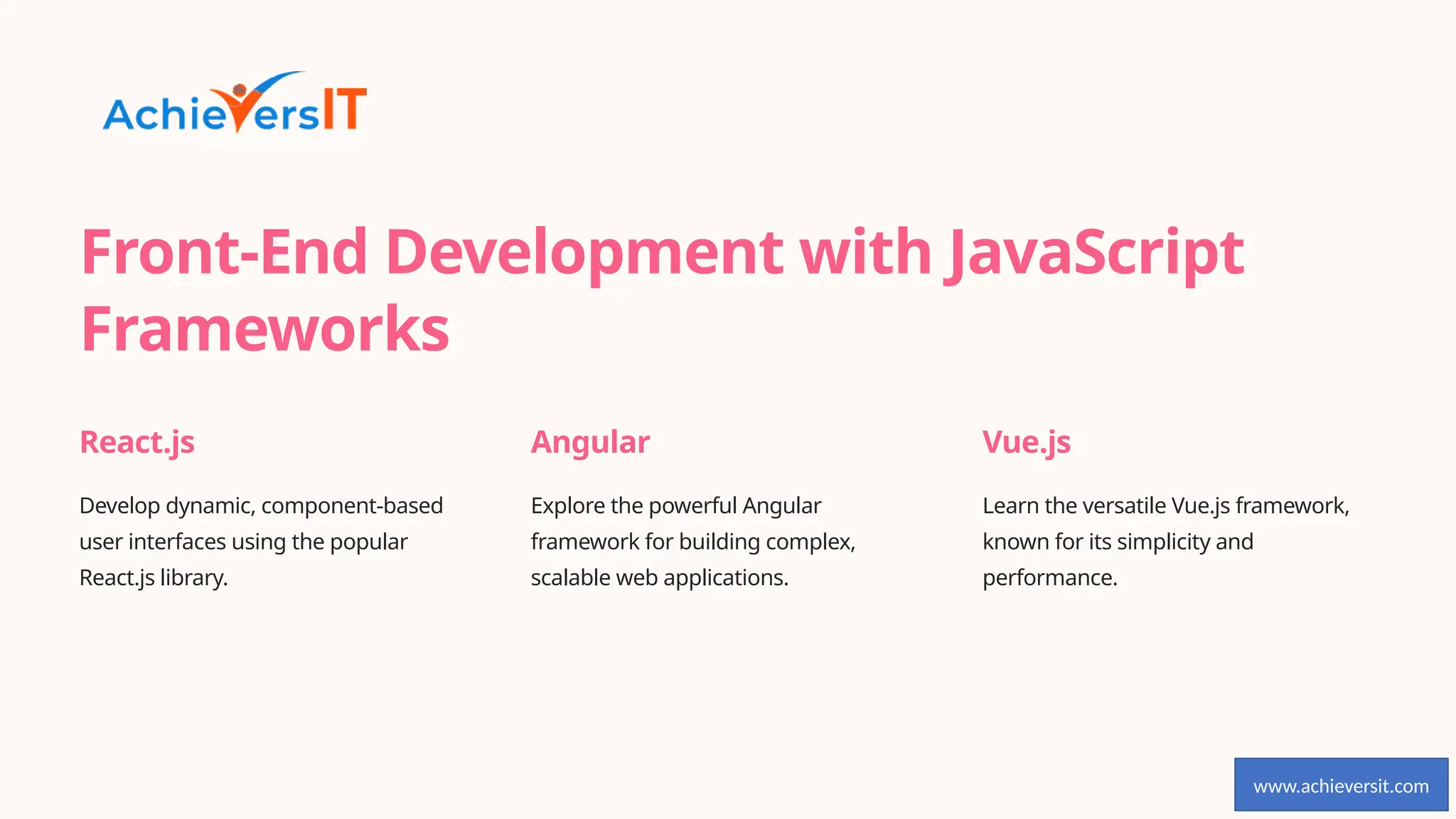 AchieversIT

Front-End Development with JavaScript Frameworks

React.js

Develop dynamic, component-based user interfaces using the popular React.js library.

Angular

Explore the powerful Angular framework for building complex, scalable web applications.

Vue.js

Learn the versatile Vue.js framework, known for its simplicity and performance.

www.achieversit.com